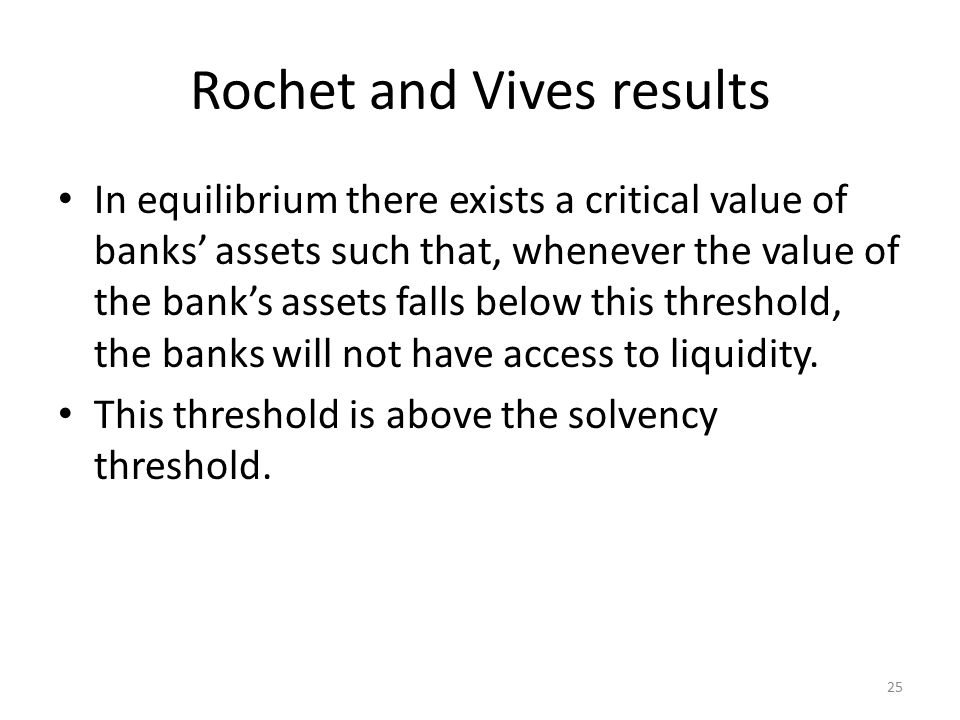 Rochet and Vives results

• In equilibrium there exists a critical value of banks’ assets such that, whenever the value of the bank’s assets falls below this threshold, the banks will not have access to liquidity.

• This threshold is above the solvency threshold.

25